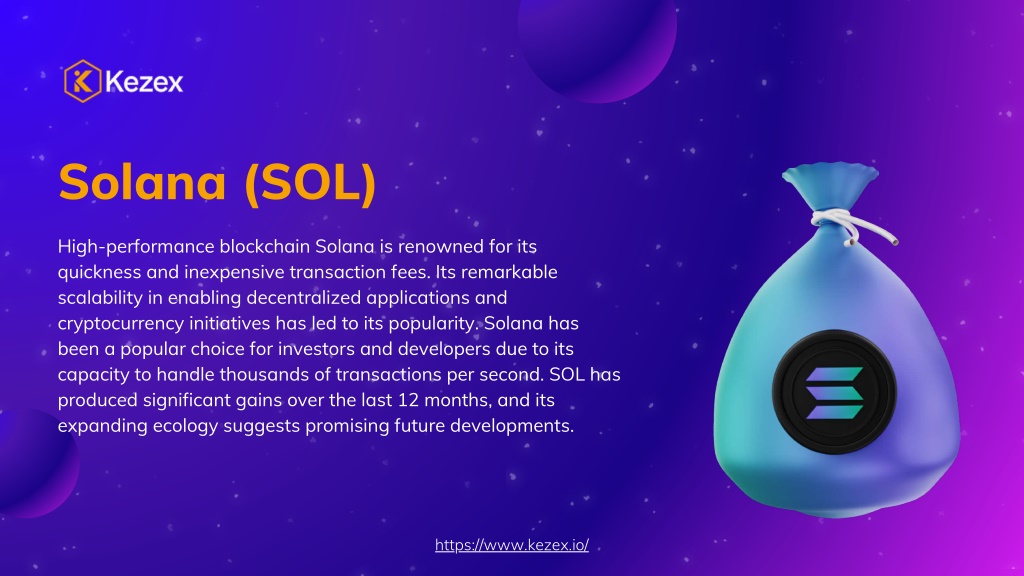 Kezex

Solana (SOL)

High-performance blockchain Solana is renowned for its quickness and inexpensive transaction fees. Its remarkable scalability in enabling decentralized applications and cryptocurrency initiatives has led to its popularity. Solana has been a popular choice for investors and developers due to its capacity to handle thousands of transactions per second. SOL has produced significant gains over the last 12 months, and its expanding ecology suggests promising future developments.

https://www.kezex.io/